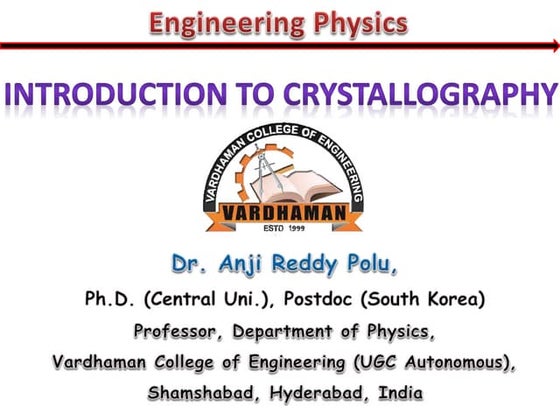 Engineering Physics

INTRODUCTION TO CRYSTALLOGRAPHY

VARDHAMAN COLLEGE OF ENGINEERING
VARDHAMAN
ESTD 1999

Dr. Anji Reddy Polu,

Ph.D. (Central Uni.), Postdoc (South Korea)

Professor, Department of Physics,

Vardhaman College of Engineering (UGC Autonomous),

Shamshabad, Hyderabad, India